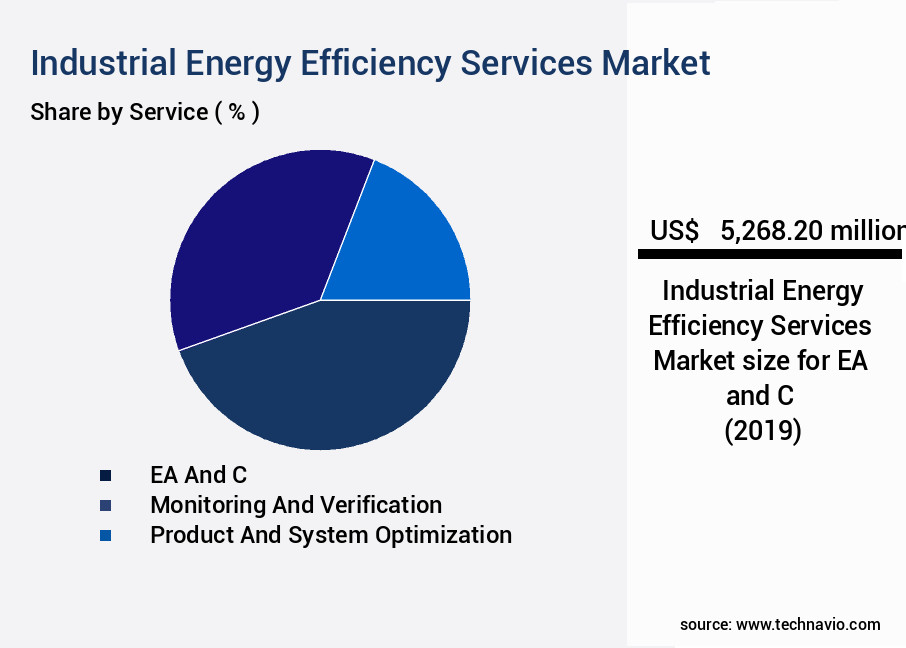 Industrial Energy Efficiency Services Market
Share by Service ( % )

EA And C
Monitoring And Verification
Product And System Optimization

US$ 5,268.20 million

Industrial Energy Efficiency Services Market size for EA and C (2019)

source: www.technavio.com